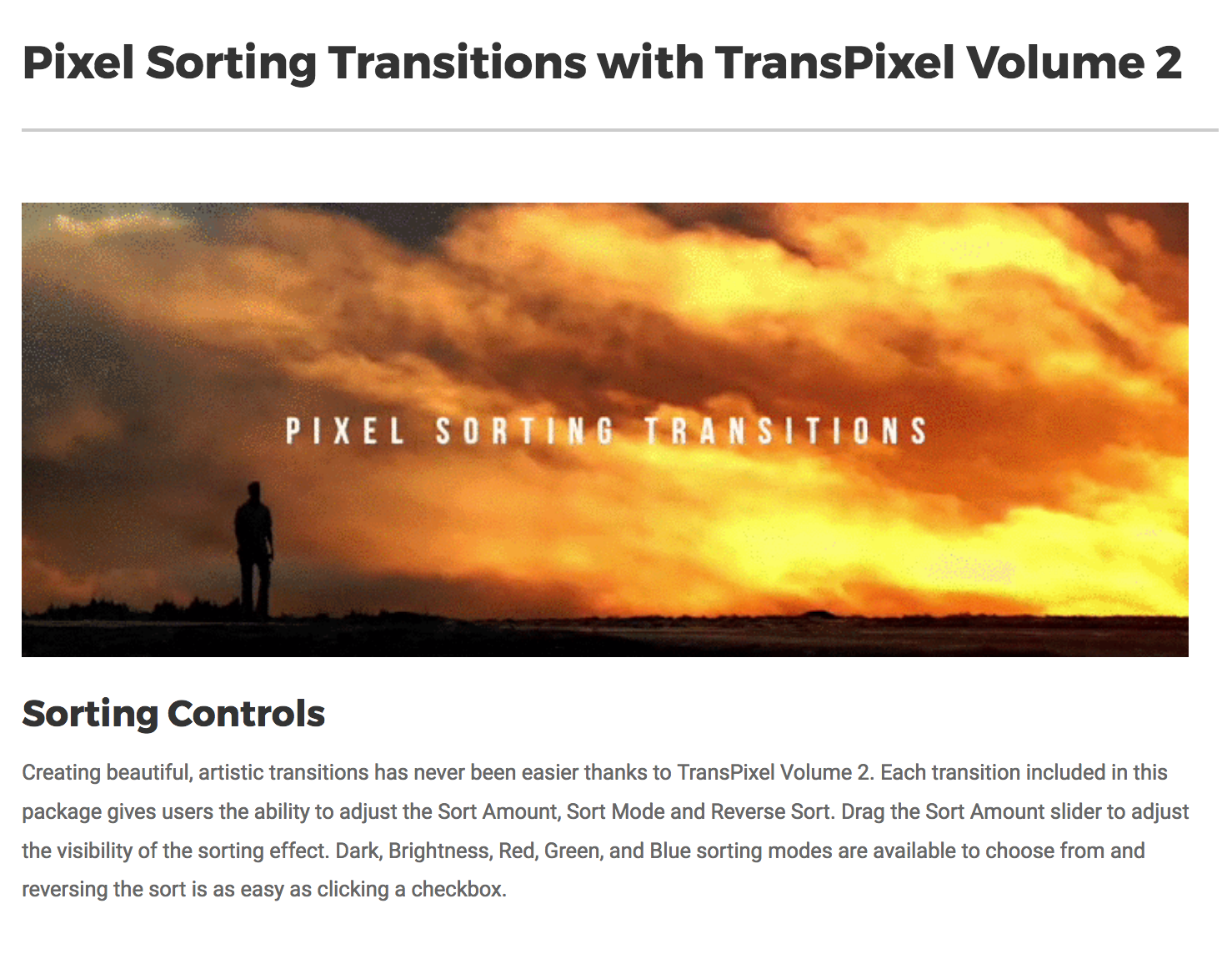 Pixel Sorting Transitions with TransPixel Volume 2

PIXEL SORTING TRANSITIONS

Sorting Controls

Creating beautiful, artistic transitions has never been easier thanks to TransPixel Volume 2. Each transition included in this package gives users the ability to adjust the Sort Amount, Sort Mode and Reverse Sort. Drag the Sort Amount slider to adjust the visibility of the sorting effect. Dark, Brightness, Red, Green, and Blue sorting modes are available to choose from and reversing the sort is as easy as clicking a checkbox.